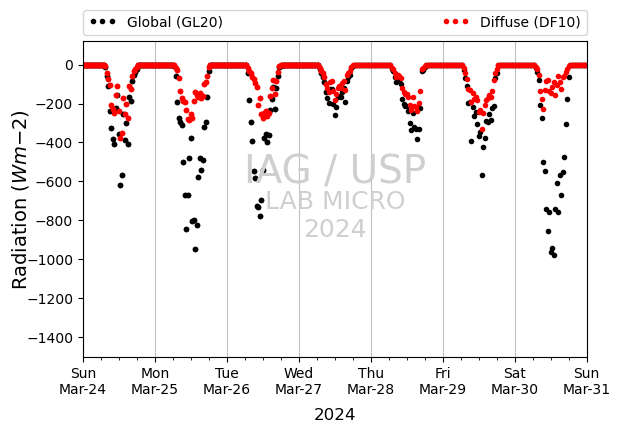 Global (GL20)
Diffuse (DF10)

Radiation ($Wm{-}2$)

0
−200
−400
−600
−800
−1000
−1200
−1400

IAG / USP
LAB MICRO
2024

Sun Mar-24
Mon Mar-25
Tue Mar-26
Wed Mar-27
Thu Mar-28
Fri Mar-29
Sat Mar-30
Sun Mar-31

2024